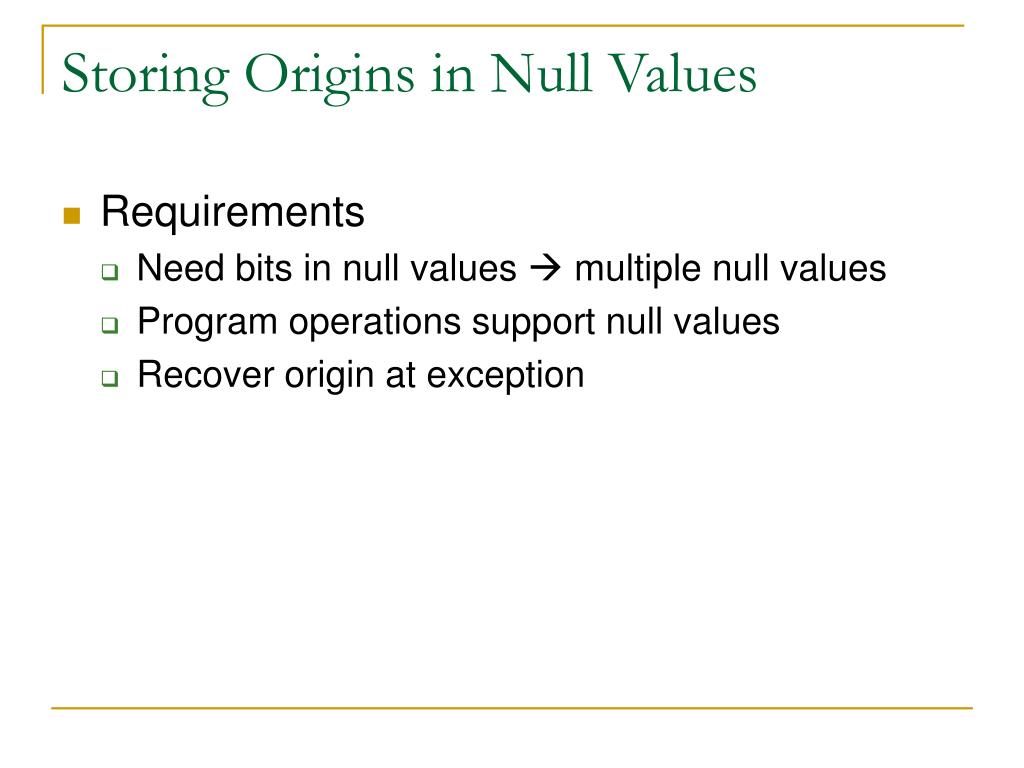 Storing Origins in Null Values

Requirements

Need bits in null values → multiple null values

Program operations support null values

Recover origin at exception